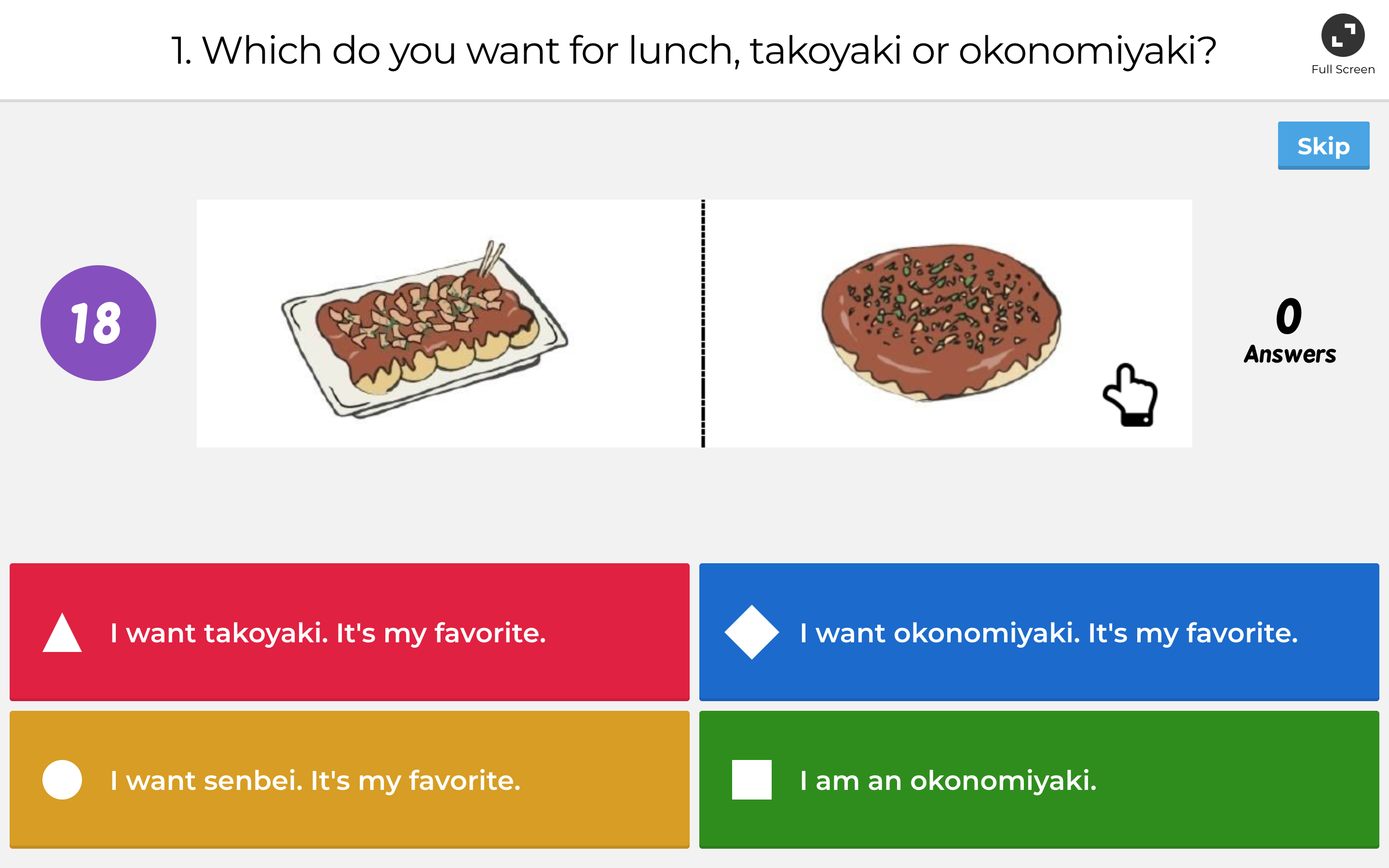 1. Which do you want for lunch, takoyaki or okonomiyaki?

Full Screen

Skip

18

0
Answers

I want takoyaki. It's my favorite.

I want okonomiyaki. It's my favorite.

I want senbei. It's my favorite.

I am an okonomiyaki.